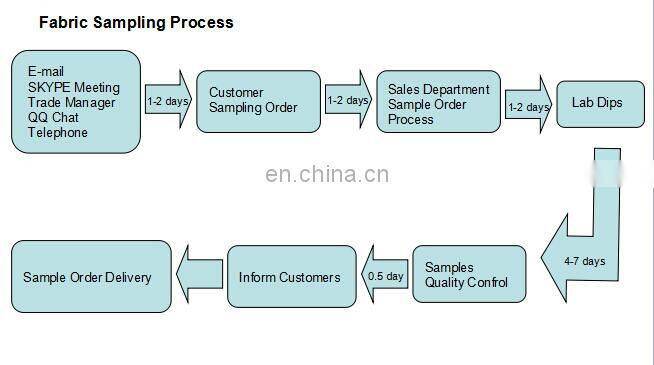 Fabric Sampling Process

E-mail
SKYPE Meeting
Trade Manager
QQ Chat
Telephone

1-2 days

Customer Sampling Order

1-2 days

Sales Department Sample Order Process

1-2 days

Lab Dips

en.china.cn

4-7 days

Samples Quality Confrol

0.5 day

Inform Customers

Sample Order Delivery